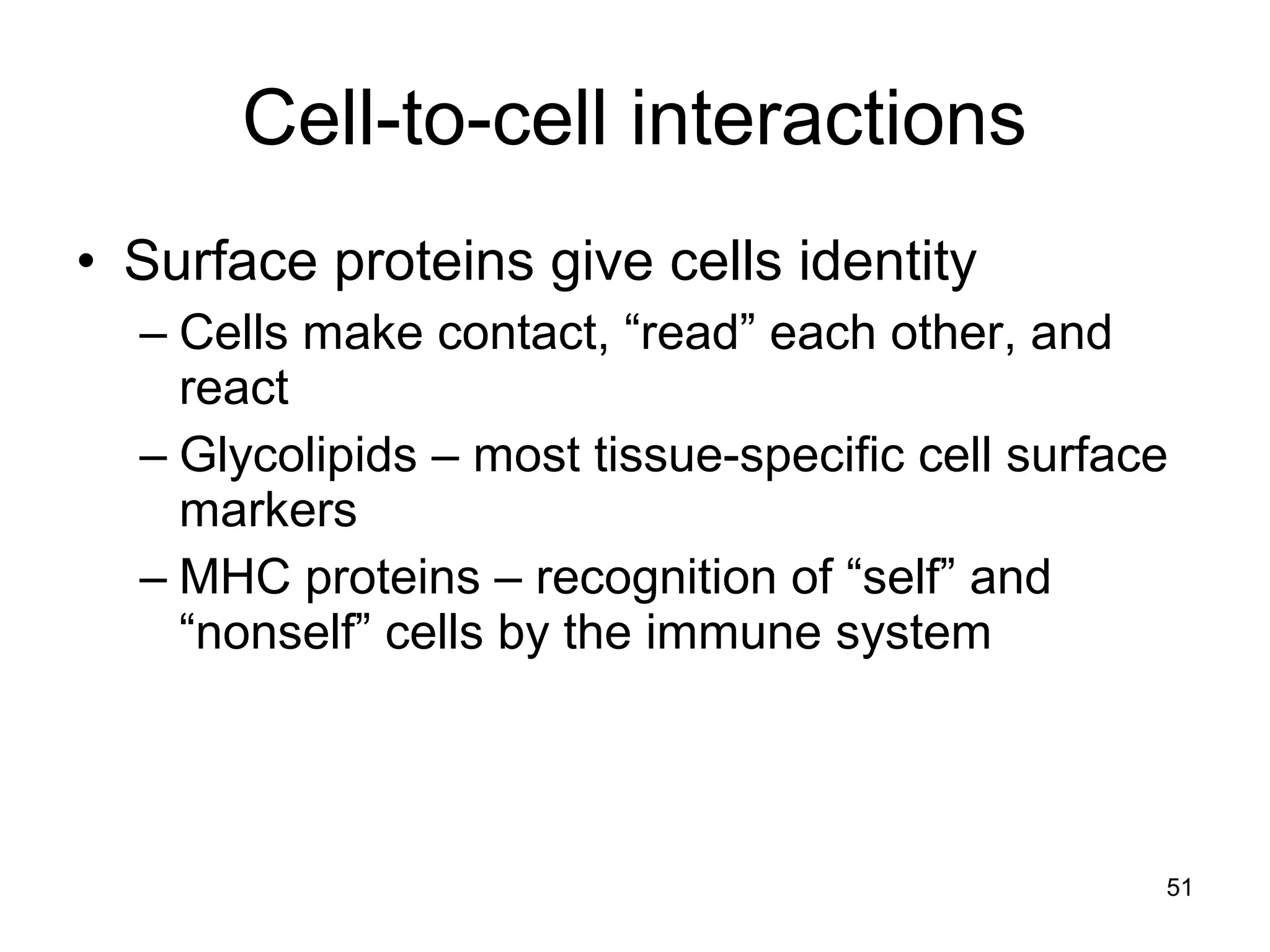 Cell-to-cell interactions

• Surface proteins give cells identity
– Cells make contact, “read” each other, and react
– Glycolipids – most tissue-specific cell surface markers
– MHC proteins – recognition of “self” and “nonself” cells by the immune system

51